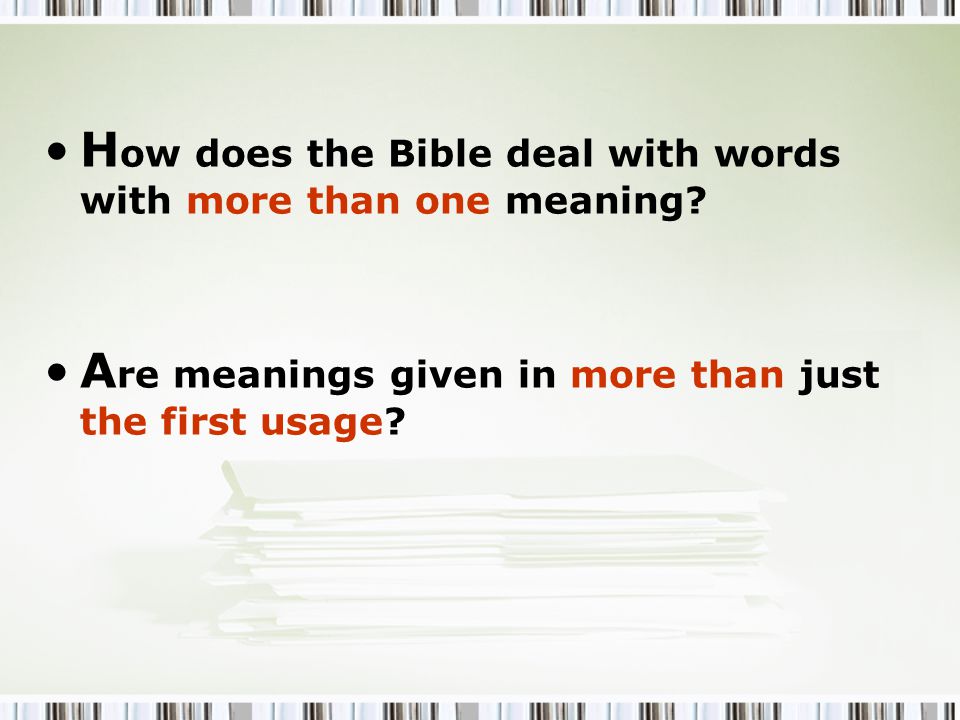 • How does the Bible deal with words with more than one meaning?

• Are meanings given in more than just the first usage?